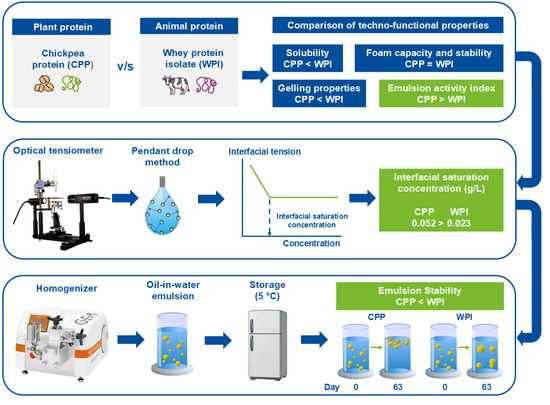 Plant protein

Chickpea protein (CPP)

v/s

Animal protein

Whey protein isolate (WPI)

Comparison of techno-functional properties

Solubility
CPP < WPI

Foam capacity and stability
CPP = WPI

Gelling properties
CPP < WPI

Emulsion activity index
CPP > WPI

Optical tensiometer

Pendant drop method

Interfacial tension

Interfacial saturation concentration

Concentration

Interfacial saturation concentration (g/L)

CPP WPI
0.052 > 0.023

Homogenizer

GEA

Oil-in-water emulsion

Storage
(5 °C)

Emulsion Stability
CPP < WPI

CPP

WPI

Day 0 63 0 63